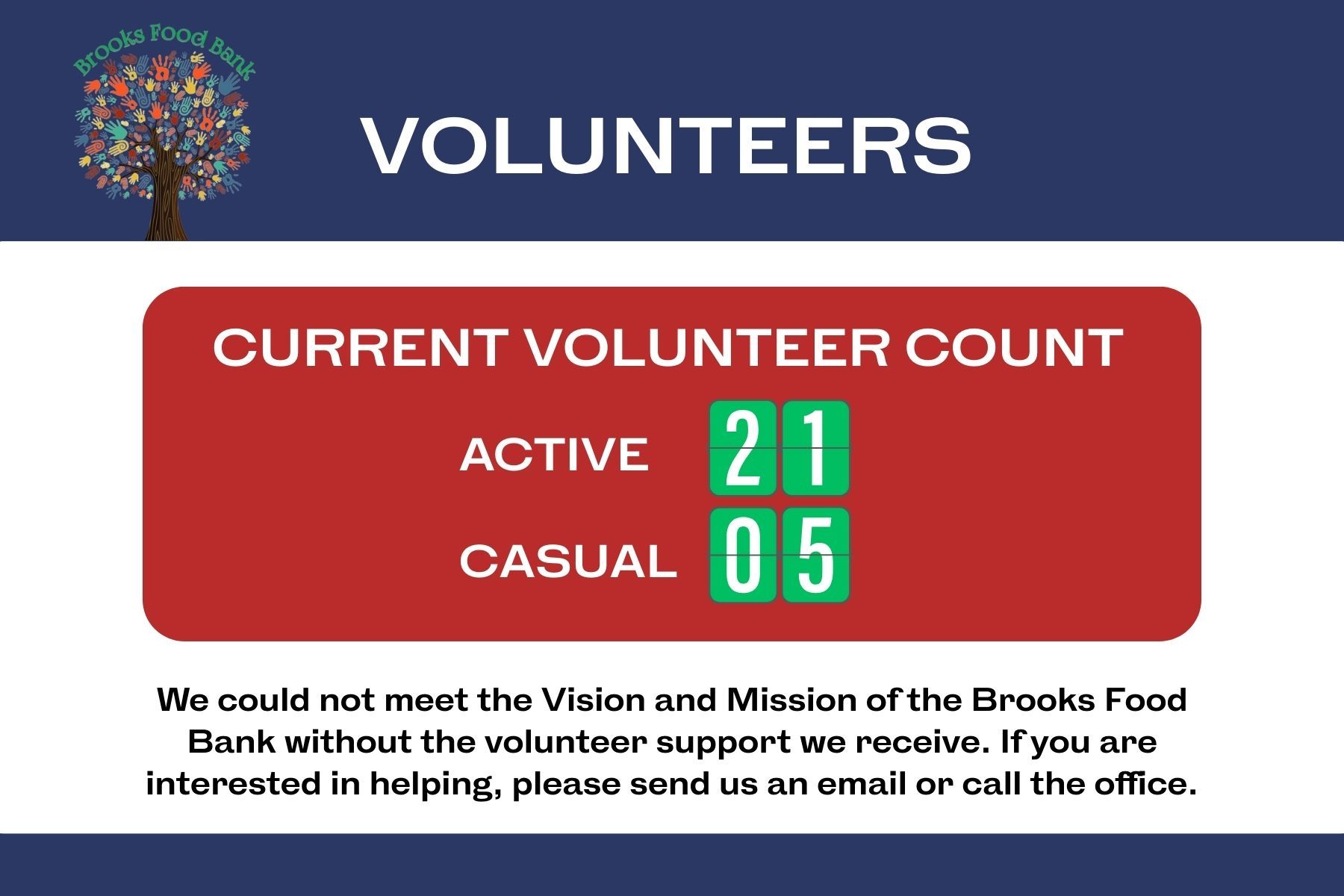 Brooks Food Bank

VOLUNTEERS

CURRENT VOLUNTEER COUNT

ACTIVE 21

CASUAL 05

We could not meet the Vision and Mission of the Brooks Food Bank without the volunteer support we receive. If you are interested in helping, please send us an email or call the office.